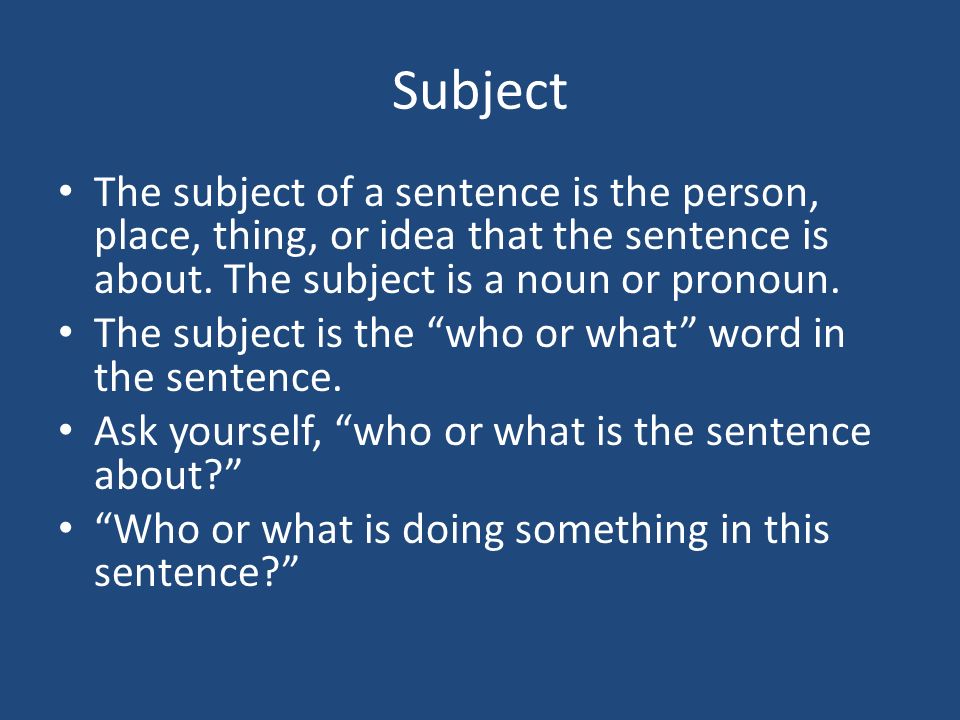 Subject

• The subject of a sentence is the person, place, thing, or idea that the sentence is about. The subject is a noun or pronoun.
• The subject is the “who or what” word in the sentence.
• Ask yourself, “who or what is the sentence about?”
• “Who or what is doing something in this sentence?”